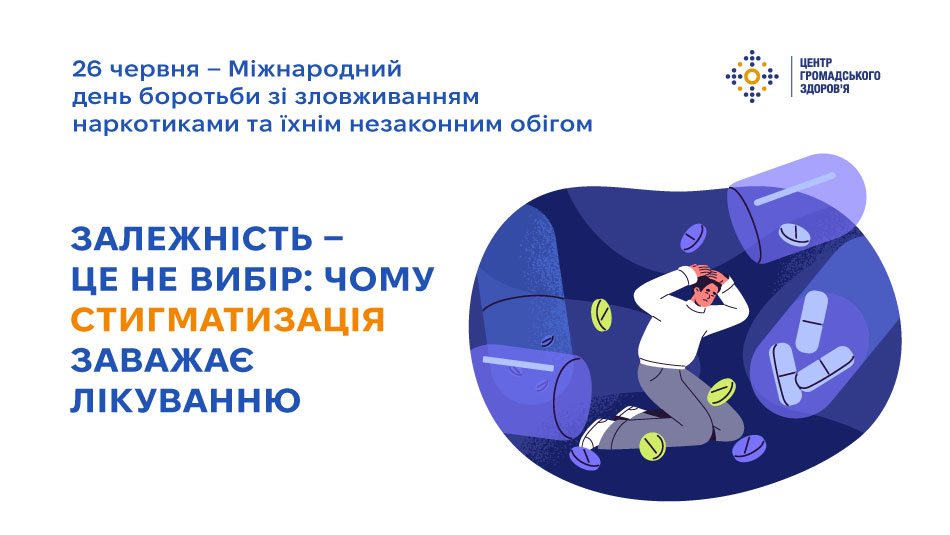 26 червня – Міжнародний день боротьби зі зловживанням наркотиками та їхнім незаконним обігом

ЦЕНТР ГРОМАДСЬКОГО ЗДОРОВ'Я

ЗАЛЕЖНІСТЬ – ЦЕ НЕ ВИБІР: ЧОМУ СТИГМАТИЗАЦІЯ ЗАВАЖАЄ ЛІКУВАННЮ